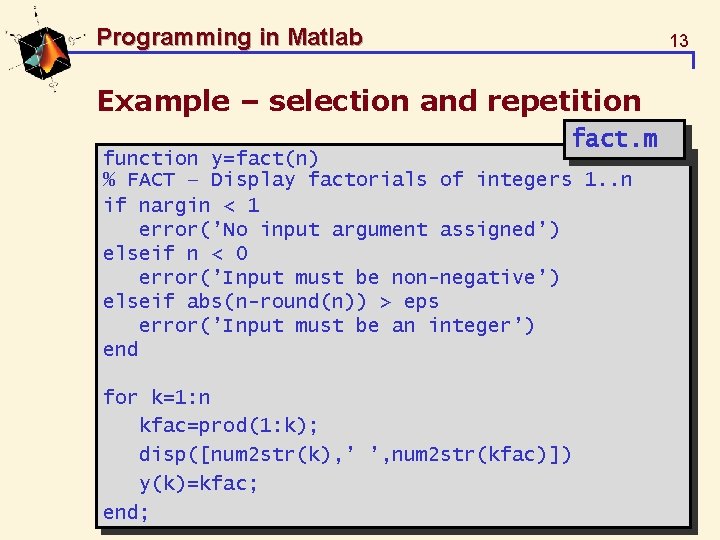 Programming in Matlab

13

Example – selection and repetition

fact.m

function y=fact(n)
% FACT – Display factorials of integers 1..n
if nargin < 1
   error('No input argument assigned')
elseif n < 0
   error('Input must be non-negative')
elseif abs(n-round(n)) > eps
   error('Input must be an integer')
end

for k=1:n
   kfac=prod(1:k);
   disp([num2str(k),' ',num2str(kfac)])
   y(k)=kfac;
end;